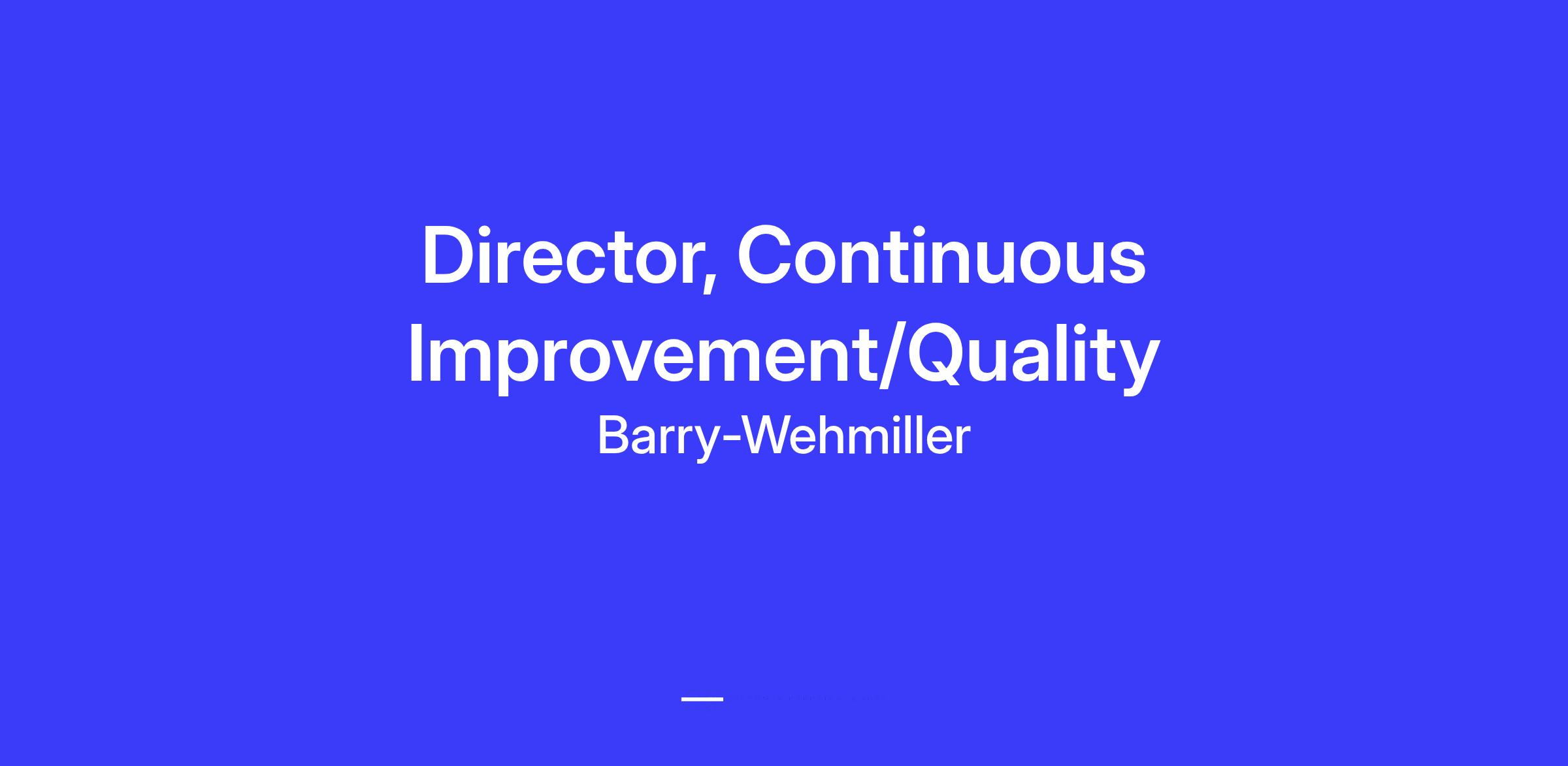 Director, Continuous Improvement/Quality

Barry-Wehmiller